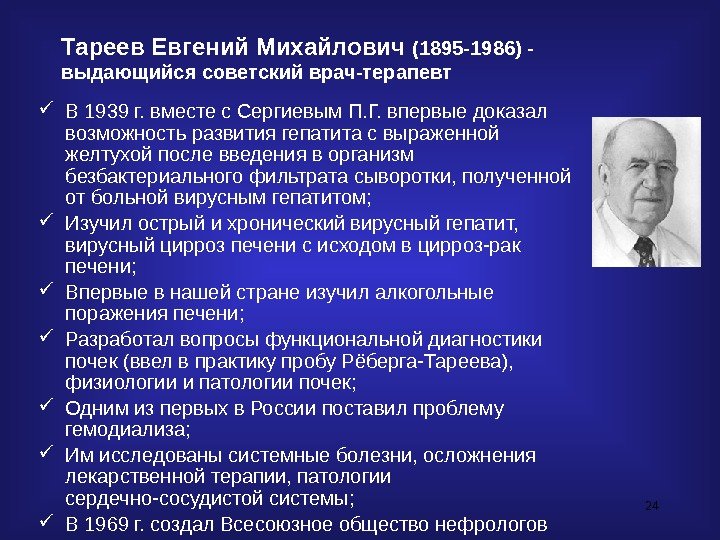 Тареев Евгений Михайлович (1895-1986) - выдающийся советский врач-терапевт

✓ В 1939 г. вместе с Сергиевым П.Г. впервые доказал возможность развития гепатита с выраженной желтухой после введения в организм безбактериального фильтрата сыворотки, полученной от больной вирусным гепатитом;

✓ Изучил острый и хронический вирусный гепатит, вирусный цирроз печени с исходом в цирроз-рак печени;

✓ Впервые в нашей стране изучил алкогольные поражения печени;

✓ Разработал вопросы функциональной диагностики почек (ввел в практику пробу Рёберга-Тареева), физиологии и патологии почек;

✓ Одним из первых в России поставил проблему гемодиализа;

✓ Им исследованы системные болезни, осложнения лекарственной терапии, патологии сердечно-сосудистой системы;

✓ В 1969 г. создал Всесоюзное общество нефрологов

24